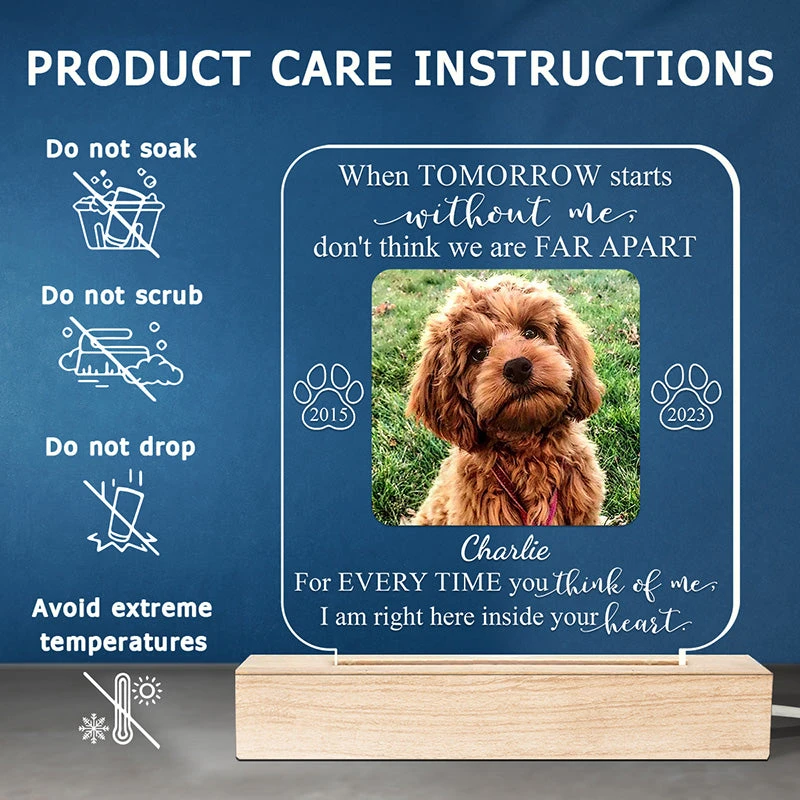 PRODUCT CARE INSTRUCTIONS

Do not soak

Do not scrub

Do not drop

Avoid extreme temperatures

When TOMORROW starts without me, don't think we are FAR APART

2015

2023

Charlie

For EVERY TIME you think of me, I am right here inside your heart.